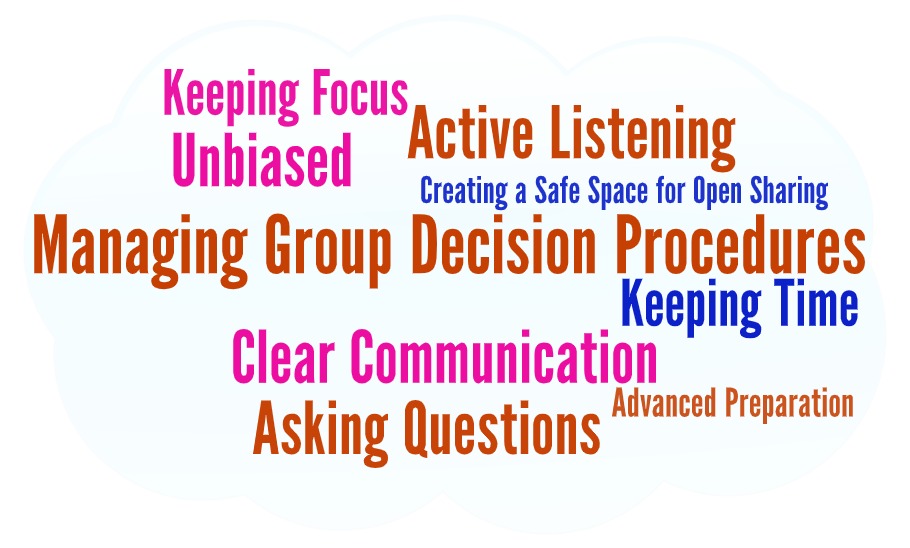 Keeping Focus
Active Listening
Unbiased
Creating a Safe Space for Open Sharing
Managing Group Decision Procedures
Keeping Time
Clear Communication
Advanced Preparation
Asking Questions